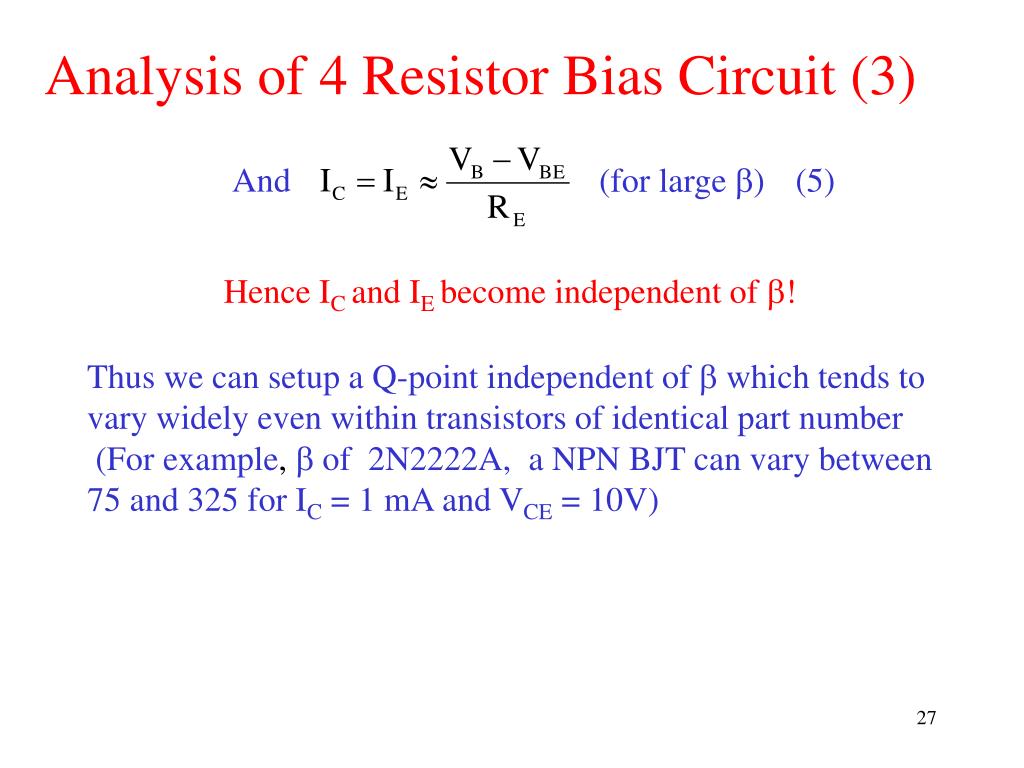 Analysis of 4 Resistor Bias Circuit (3)

And $I_C = I_E \approx \frac{V_B - V_{BE}}{R_E}$ (for large $\beta$) (5)

Hence $I_C$ and $I_E$ become independent of $\beta$!

Thus we can setup a Q-point independent of $\beta$ which tends to vary widely even within transistors of identical part number (For example, $\beta$ of 2N2222A, a NPN BJT can vary between 75 and 325 for $I_C$ = 1 mA and $V_{CE}$ = 10V)

27